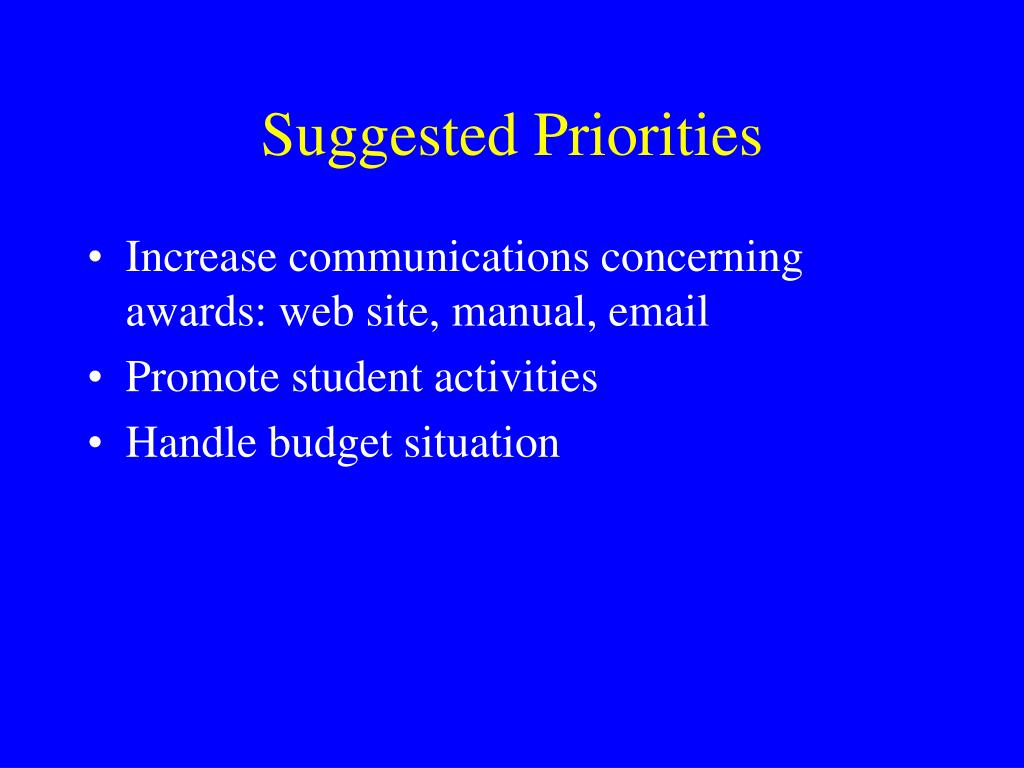 Suggested Priorities

• Increase communications concerning awards: web site, manual, email
• Promote student activities
• Handle budget situation